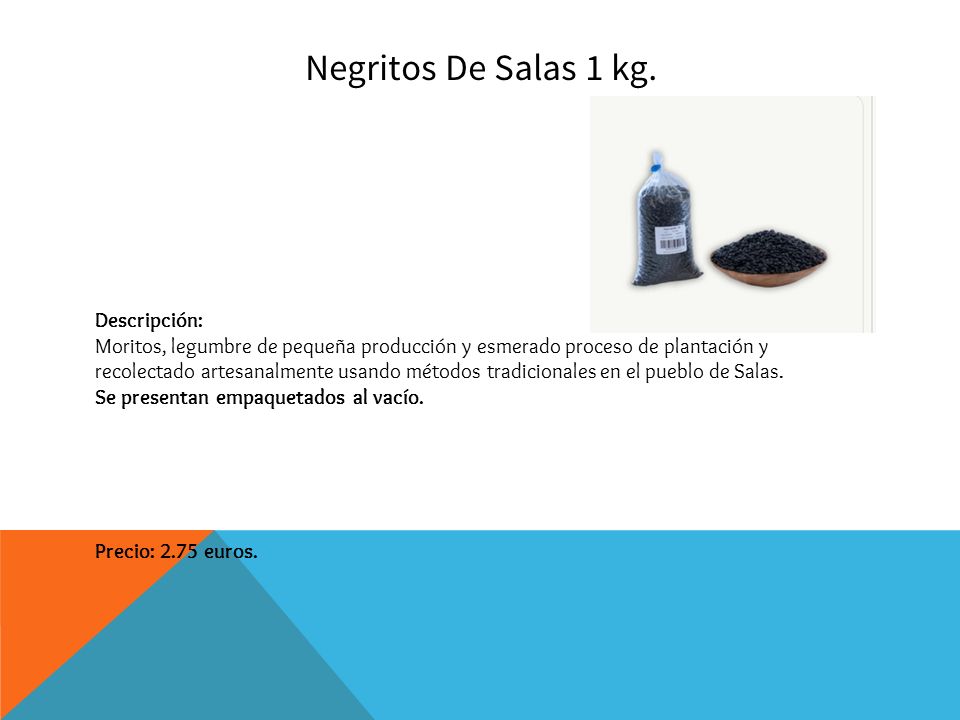 Negritos De Salas 1 kg.

Descripción:
Moritos, legumbre de pequeña producción y esmerado proceso de plantación y recolectado artesanalmente usando métodos tradicionales en el pueblo de Salas.
Se presentan empaquetados al vacío.

Precio: 2.75 euros.